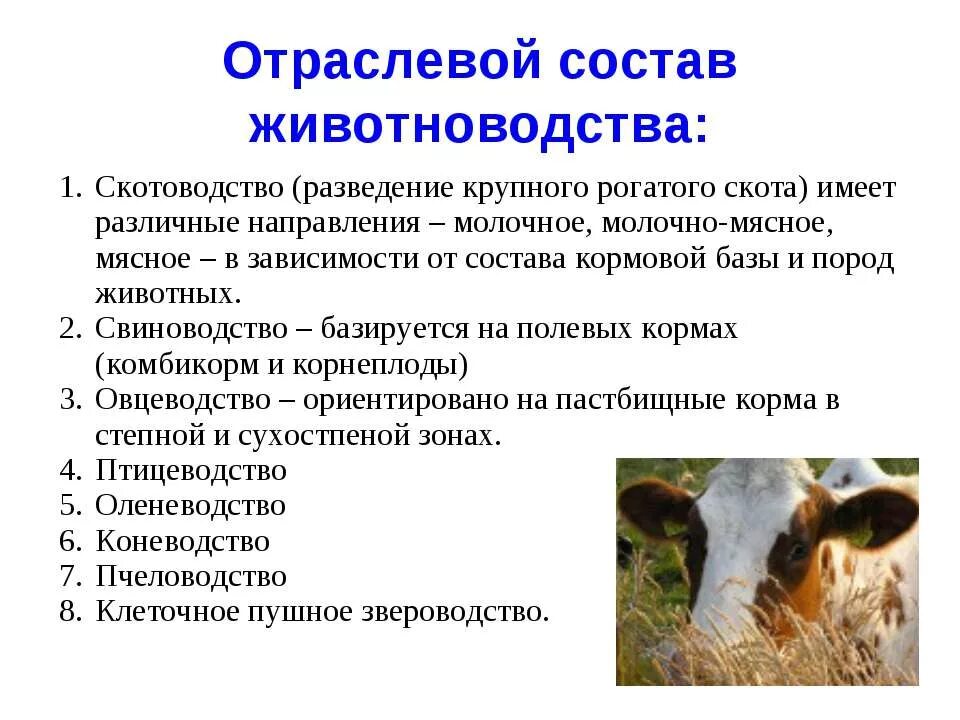 Отраслевой состав животноводства:

1. Скотоводство (разведение крупного рогатого скота) имеет различные направления – молочное, молочно-мясное, мясное – в зависимости от состава кормовой базы и пород животных.
2. Свиноводство – базируется на полевых кормах (комбикорм и корнеплоды)
3. Овцеводство – ориентировано на пастбищные корма в степной и сухостпеной зонах.
4. Птицеводство
5. Оленеводство
6. Коневодство
7. Пчеловодство
8. Клеточное пушное звероводство.